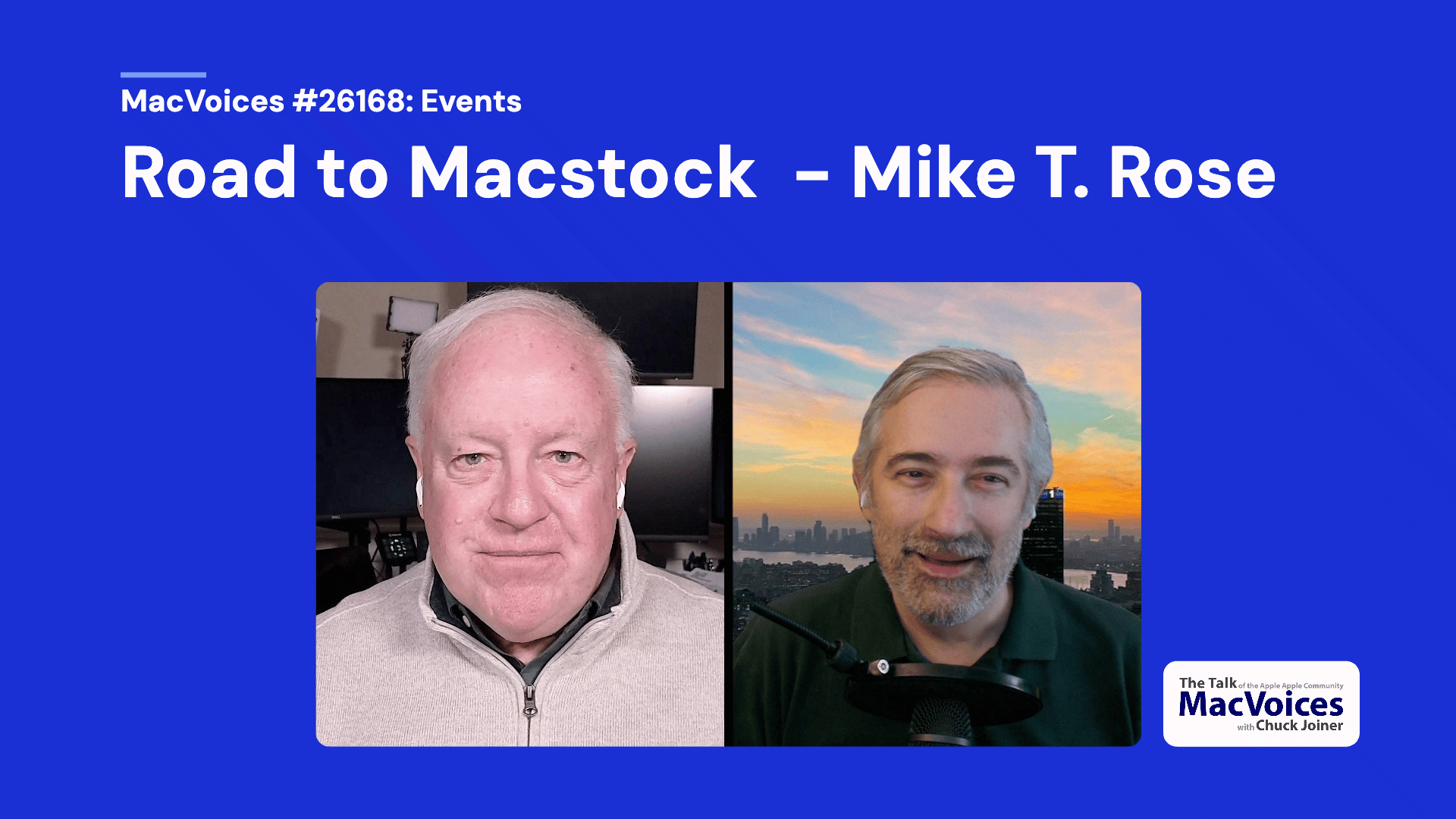 MacVoices #26168: Events

Road to Macstock - Mike T. Rose

The Talk of the Apple Apple Community
MacVoices
with Chuck Joiner